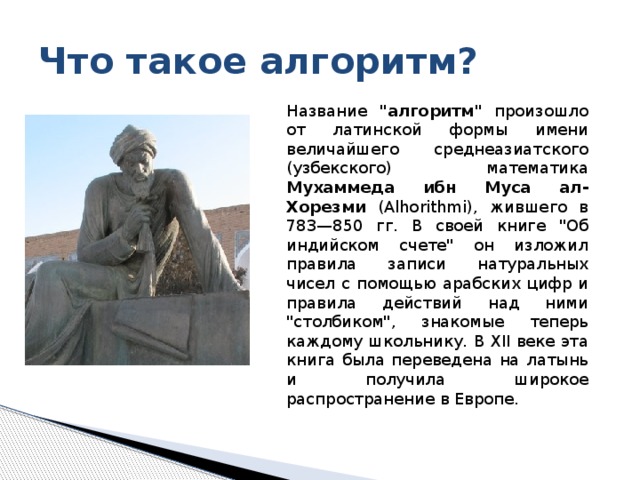 Что такое алгоритм?

Название "алгоритм" произошло от латинской формы имени величайшего среднеазиатского (узбекского) математика Мухаммеда ибн Муса ал-Хорезми (Alhorithmi), жившего в 783—850 гг. В своей книге "Об индийском счете" он изложил правила записи натуральных чисел с помощью арабских цифр и правила действий над ними "столбиком", знакомые теперь каждому школьнику. В XII веке эта книга была переведена на латынь и получила широкое распространение в Европе.